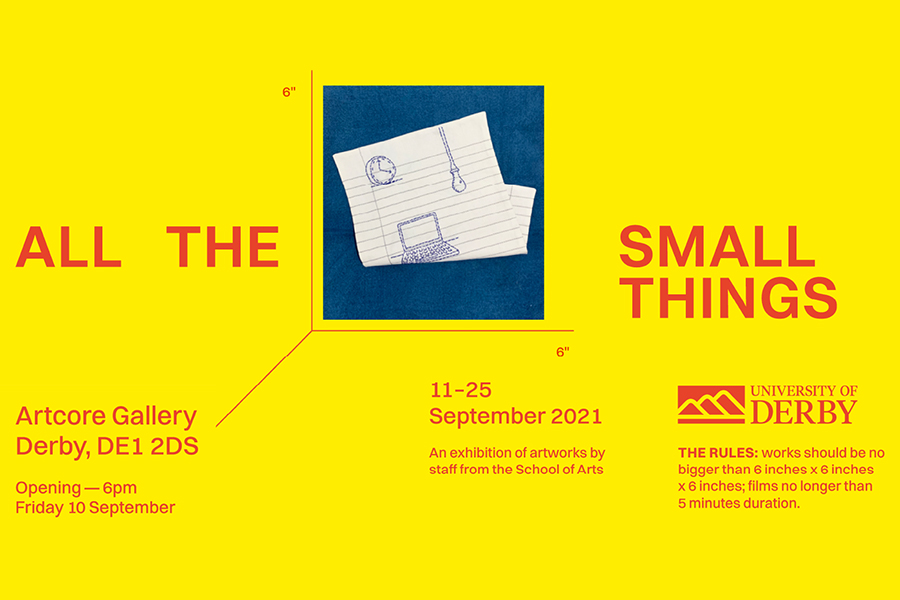 6"

ALL THE

SMALL THINGS

6"

Artcore Gallery
Derby, DE1 2DS

Opening — 6pm
Friday 10 September

11–25
September 2021

An exhibition of artworks by staff from the School of Arts

UNIVERSITY OF DERBY

THE RULES: works should be no bigger than 6 inches x 6 inches x 6 inches; films no longer than 5 minutes duration.